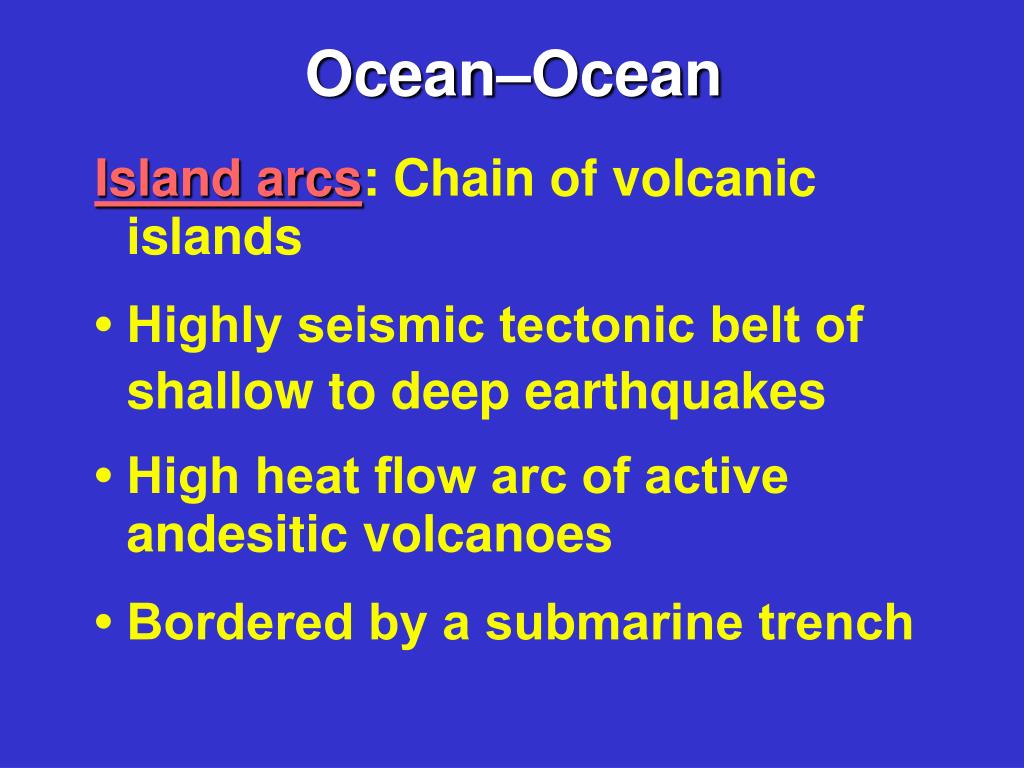 Ocean–Ocean

Island arcs: Chain of volcanic islands

• Highly seismic tectonic belt of shallow to deep earthquakes

• High heat flow arc of active andesitic volcanoes

• Bordered by a submarine trench